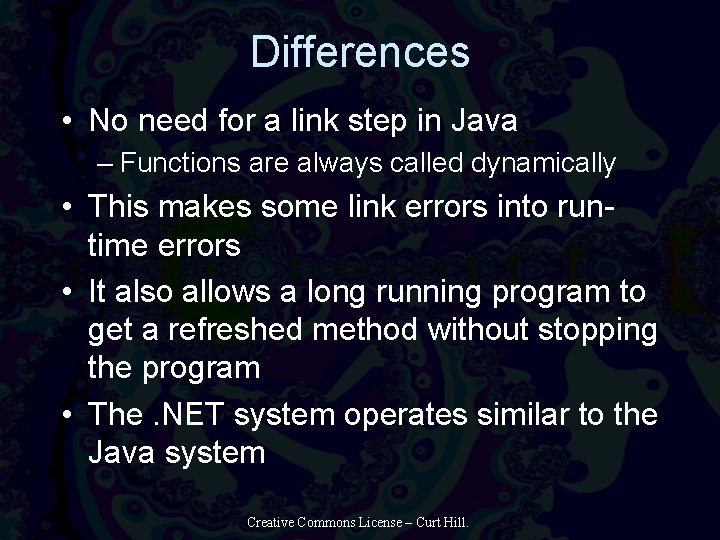 Differences

• No need for a link step in Java
– Functions are always called dynamically
• This makes some link errors into run-time errors
• It also allows a long running program to get a refreshed method without stopping the program
• The .NET system operates similar to the Java system

Creative Commons License – Curt Hill.